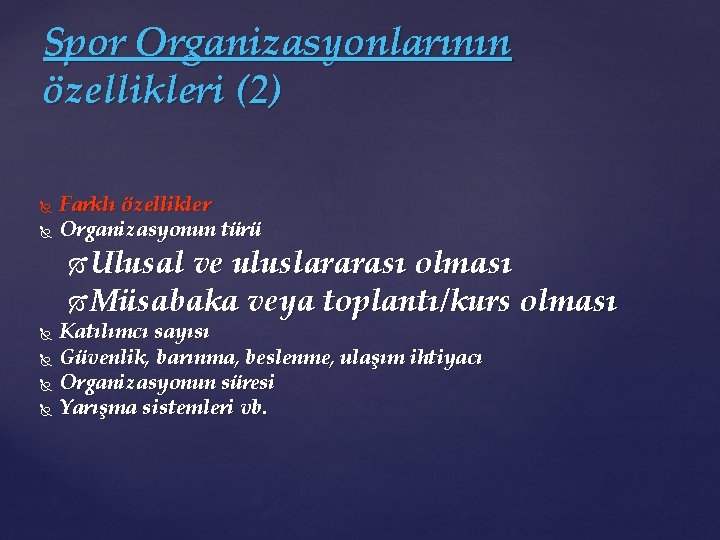 Spor Organizasyonlarının özellikleri (2)

Farklı özellikler
Organizasyonun türü
Ulusal ve uluslararası olması
Müsabaka veya toplantı/kurs olması
Katılımcı sayısı
Güvenlik, barınma, beslenme, ulaşım ihtiyacı
Organizasyonun süresi
Yarışma sistemleri vb.